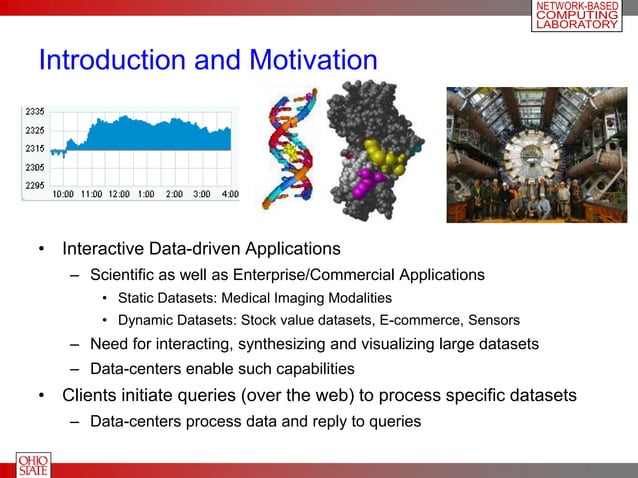 NETWORK-BASED COMPUTING LABORATORY

Introduction and Motivation

2335
2325
2315
2305
2295
10:00 11:00 12:00 1:00 2:00 3:00 4:00

• Interactive Data-driven Applications
– Scientific as well as Enterprise/Commercial Applications
• Static Datasets: Medical Imaging Modalities
• Dynamic Datasets: Stock value datasets, E-commerce, Sensors
– Need for interacting, synthesizing and visualizing large datasets
– Data-centers enable such capabilities
• Clients initiate queries (over the web) to process specific datasets
– Data-centers process data and reply to queries

OHIO STATE